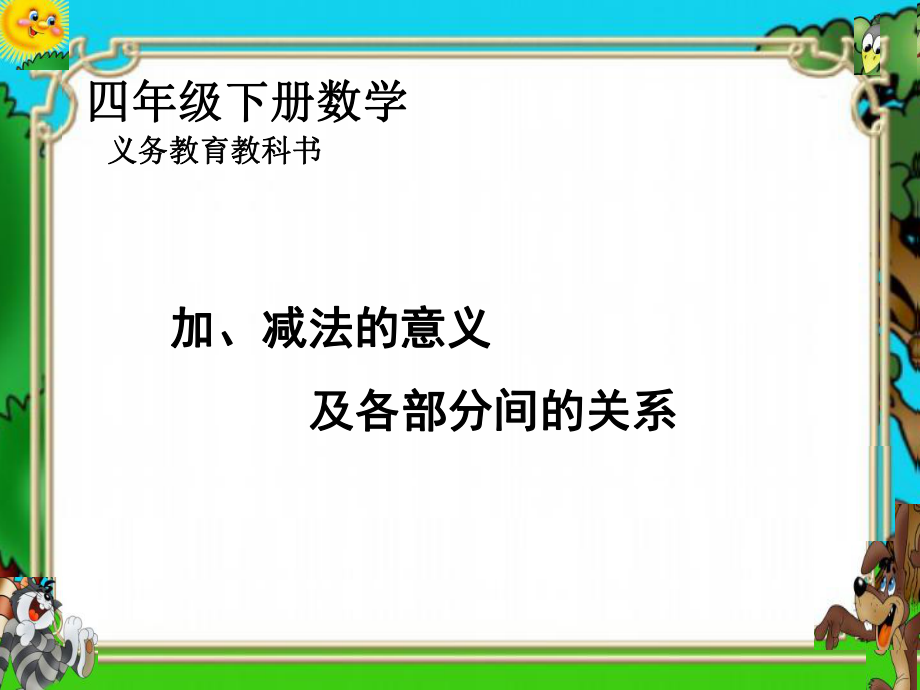 四年级下册数学
义务教育教科书

加、减法的意义
及各部分间的关系